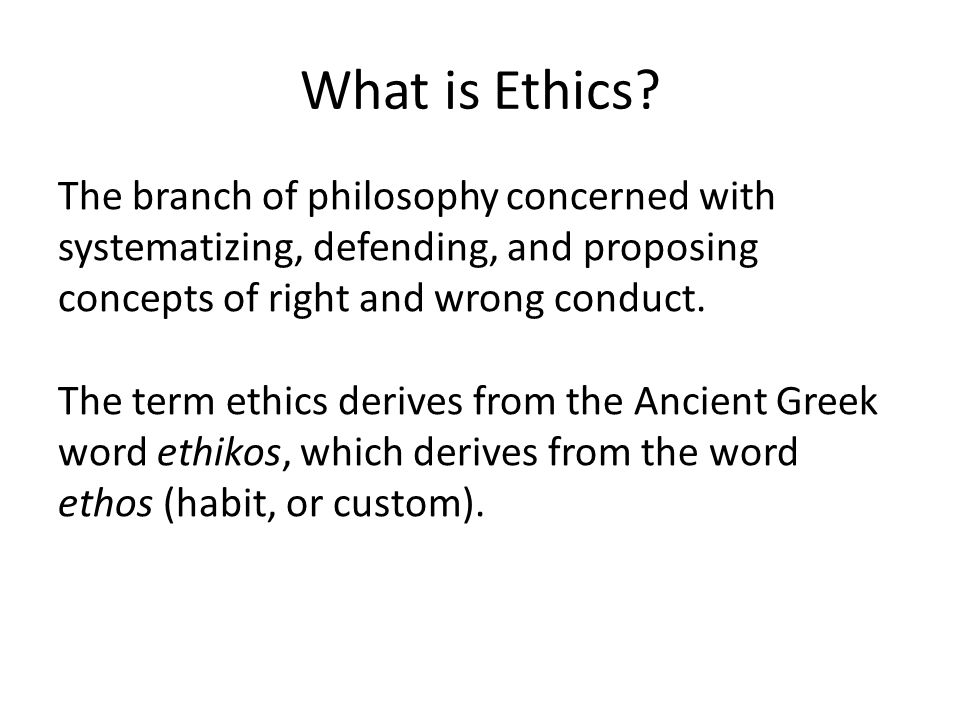 What is Ethics?

The branch of philosophy concerned with systematizing, defending, and proposing concepts of right and wrong conduct.

The term ethics derives from the Ancient Greek word ethikos, which derives from the word ethos (habit, or custom).